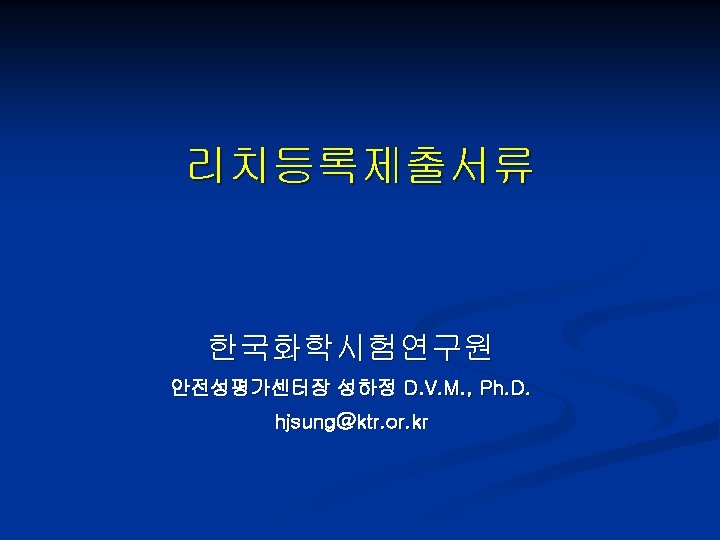 리치등록제출서류

한국화학시험연구원

안전성평가센터장 성하정 D.V.M., Ph.D.

hjsung@ktr.or.kr